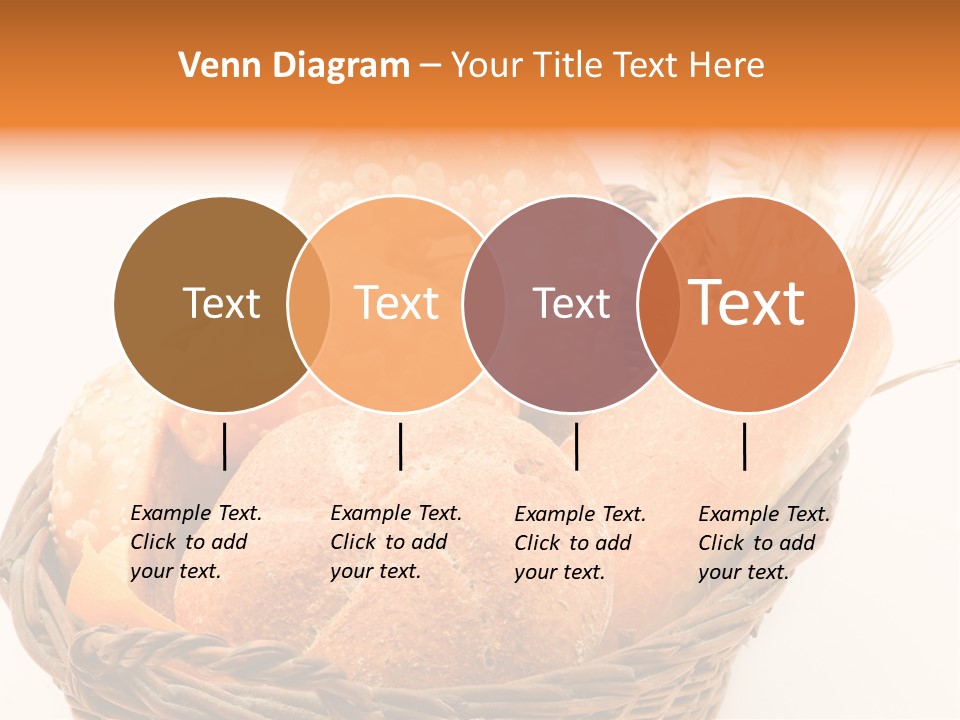 Venn Diagram – Your Title Text Here

Text

Text

Text

Text

Example Text. Click to add your text.

Example Text. Click to add your text.

Example Text. Click to add your text.

Example Text. Click to add your text.